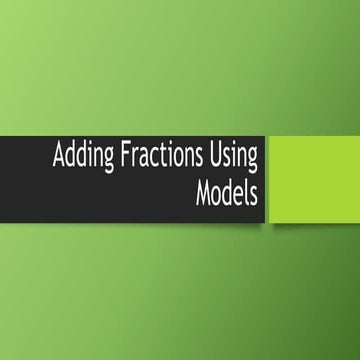 Adding Fractions Using Models